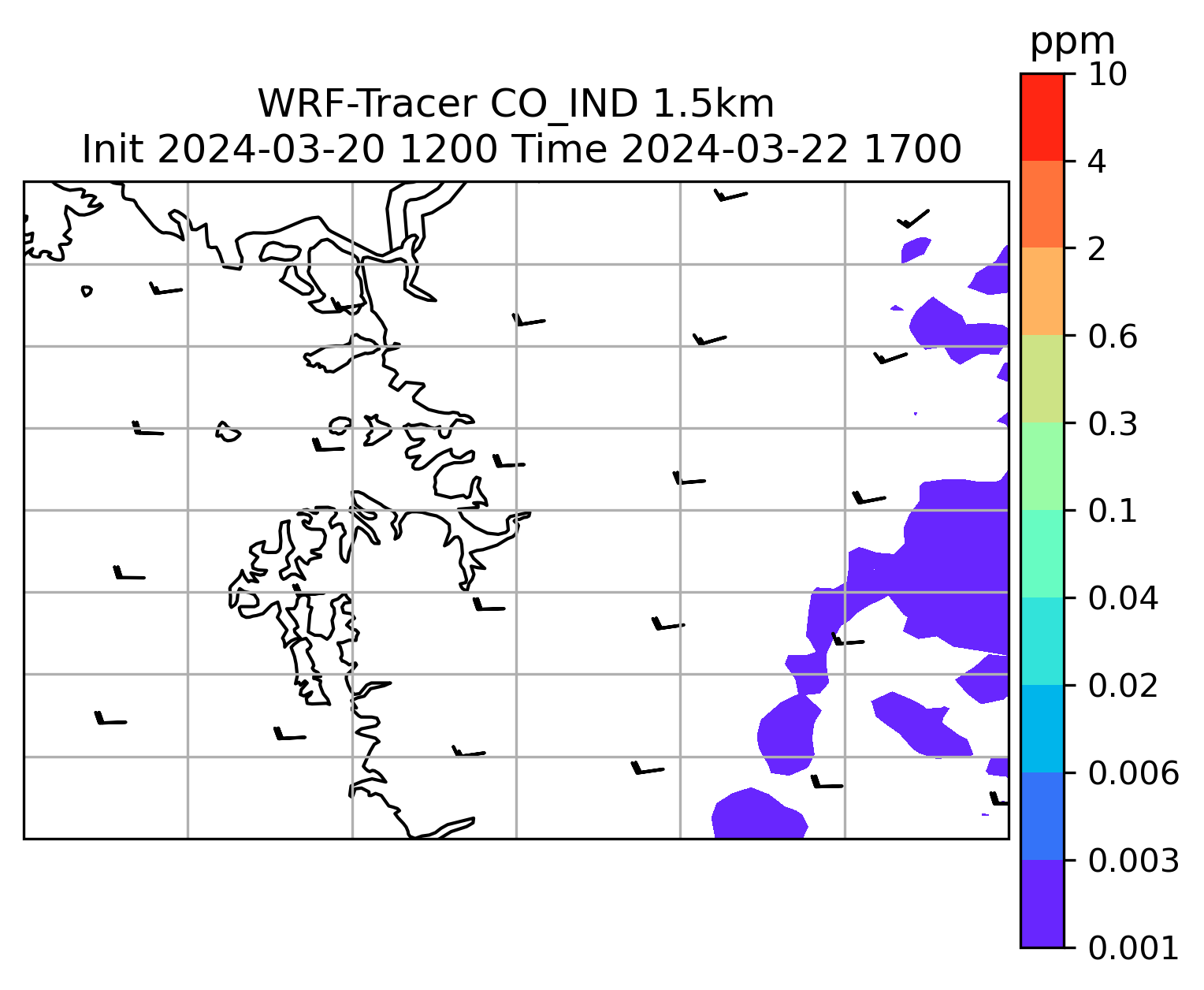 WRF-Tracer CO_IND 1.5km
Init 2024-03-20 1200 Time 2024-03-22 1700

ppm
10
4
2
0.6
0.3
0.1
0.04
0.02
0.006
0.003
0.001